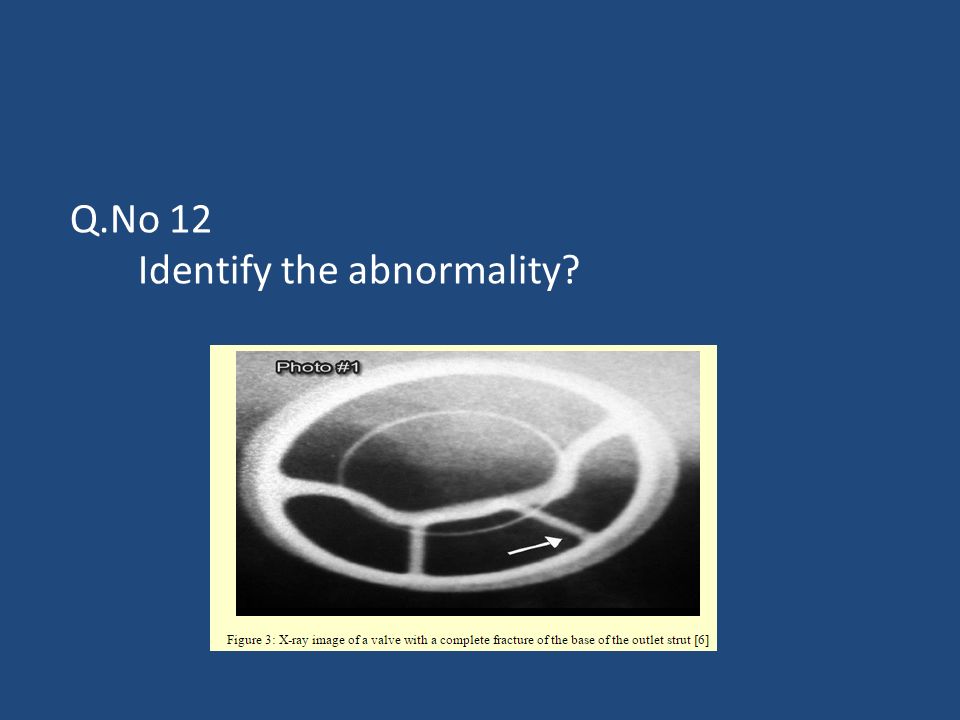 Q.No 12
Identify the abnormality?

Photo #1

Figure 3: X-ray image of a valve with a complete fracture of the base of the outlet strut [6]